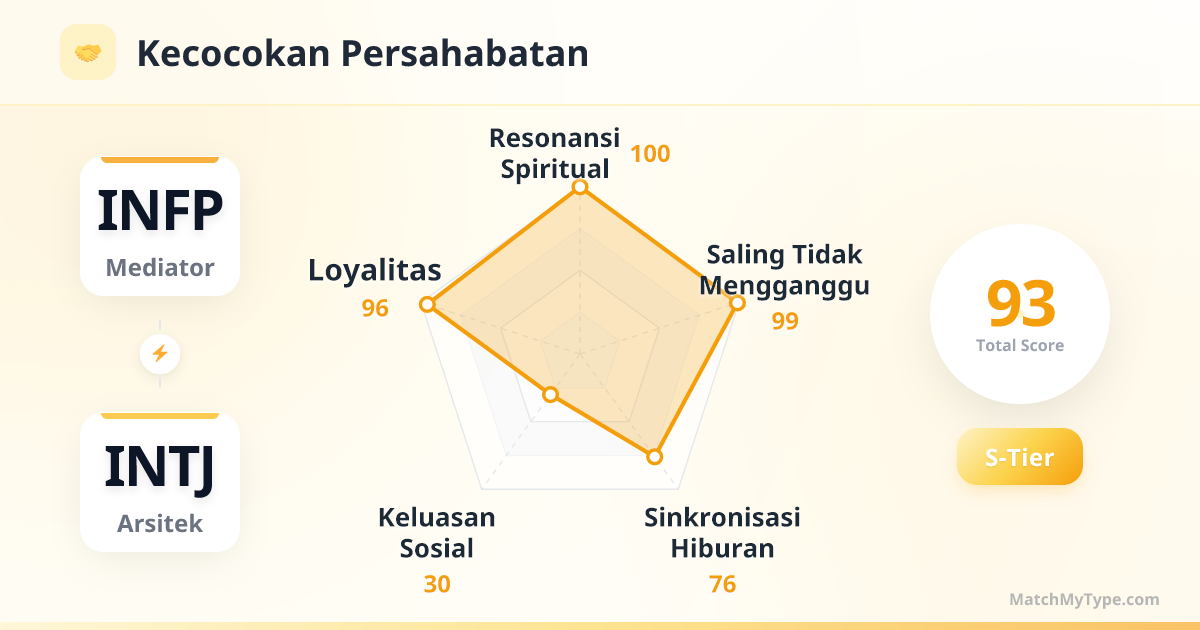 Kecocokan Persahabatan

INFP
Mediator

INTJ
Arsitek

Resonansi Spiritual
100

Saling Tidak Mengganggu
99

Sinkronisasi Hiburan
76

Keluasan Sosial
30

Loyalitas
96

93
Total Score

S-Tier

MatchMyType.com